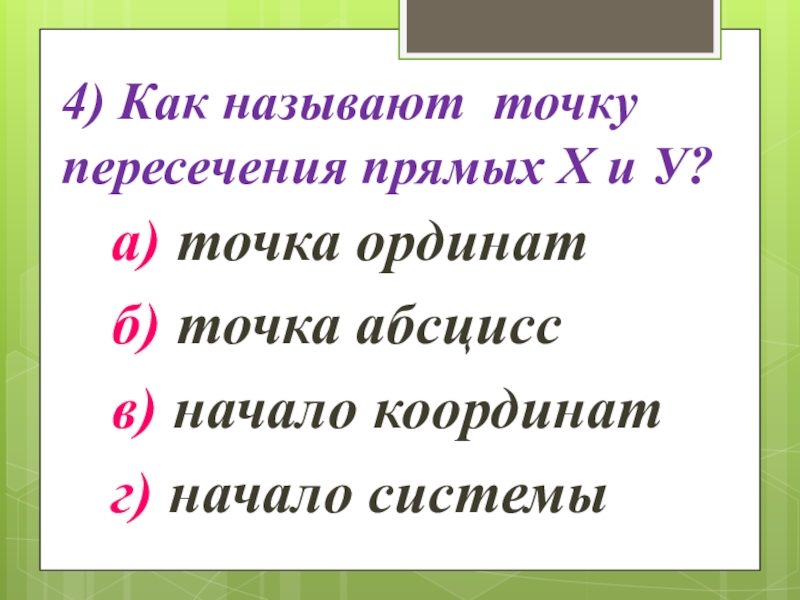 4) Как называют точку пересечения прямых Х и У?

а) точка ординат

б) точка абсцисс

в) начало координат

г) начало системы